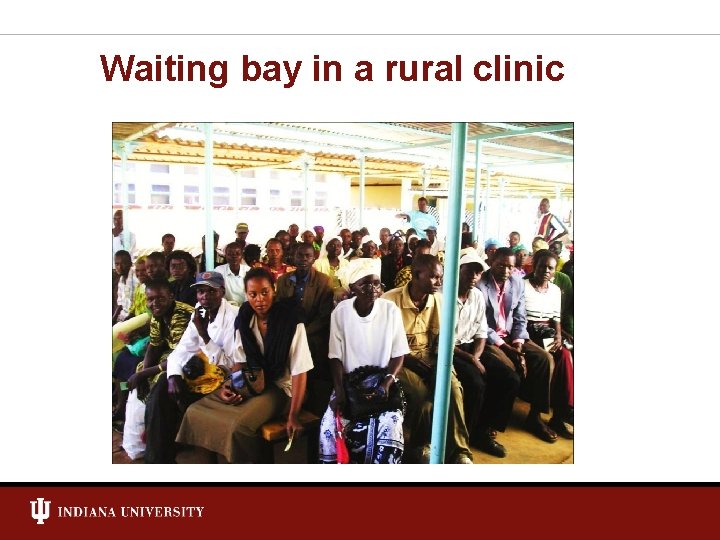 Waiting bay in a rural clinic

INDIANA UNIVERSITY